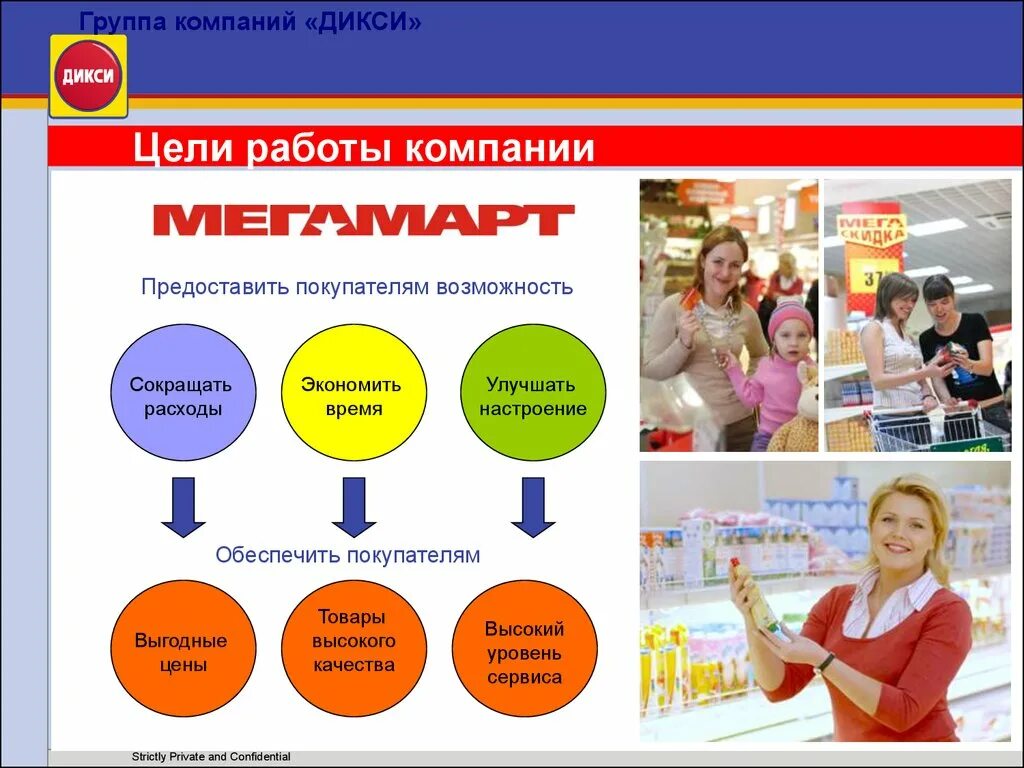 Группа компаний «ДИКСИ»

ДИКСИ

Цели работы компании

МЕГАМАРТ

Предоставить покупателям возможность

Сокращать расходы

Экономить время

Улучшать настроение

Обеспечить покупателям

Выгодные цены

Товары высокого качества

Высокий уровень сервиса

МЕГА СКИДКА

37

Strictly Private and Confidential